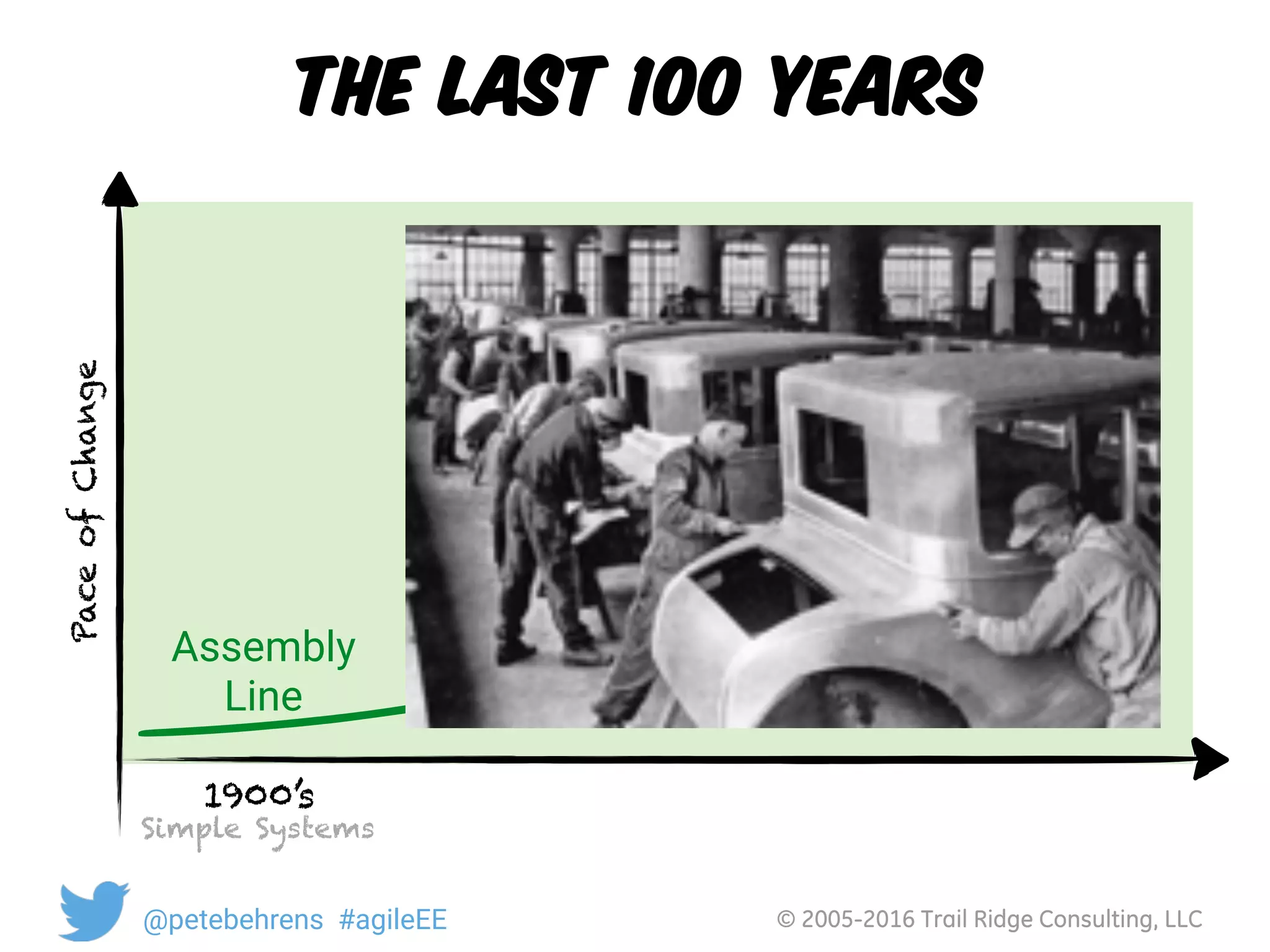 THE LAST 100 YEARS

Pace of Change

Assembly Line

1900's
Simple Systems

@petebehrens #agileEE

© 2005-2016 Trail Ridge Consulting, LLC